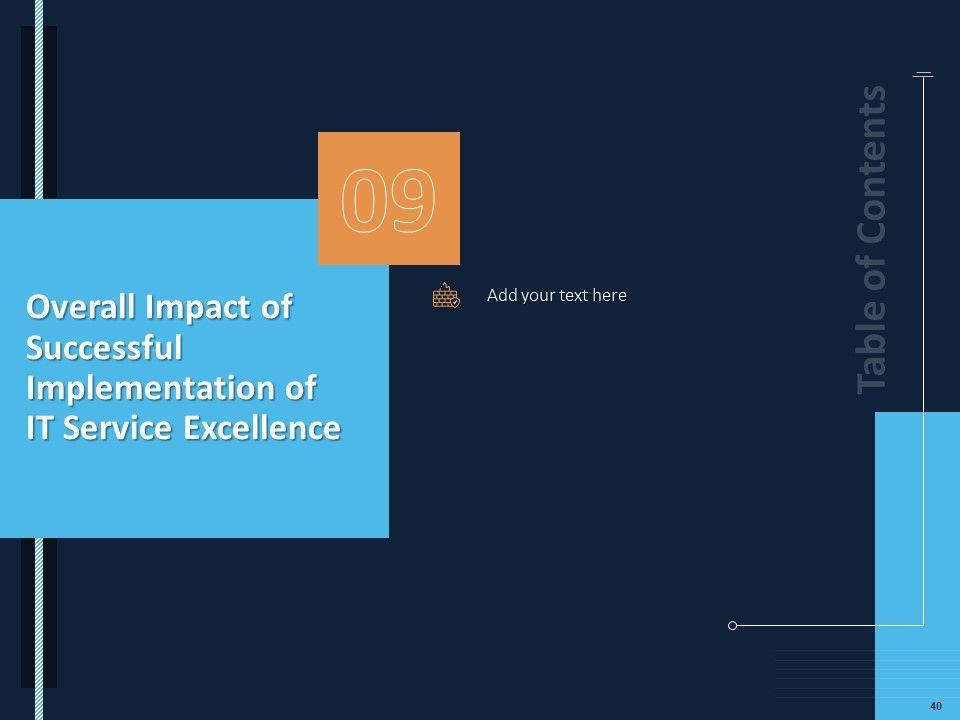 09

Overall Impact of Successful Implementation of IT Service Excellence

Add your text here

Table of Contents

40